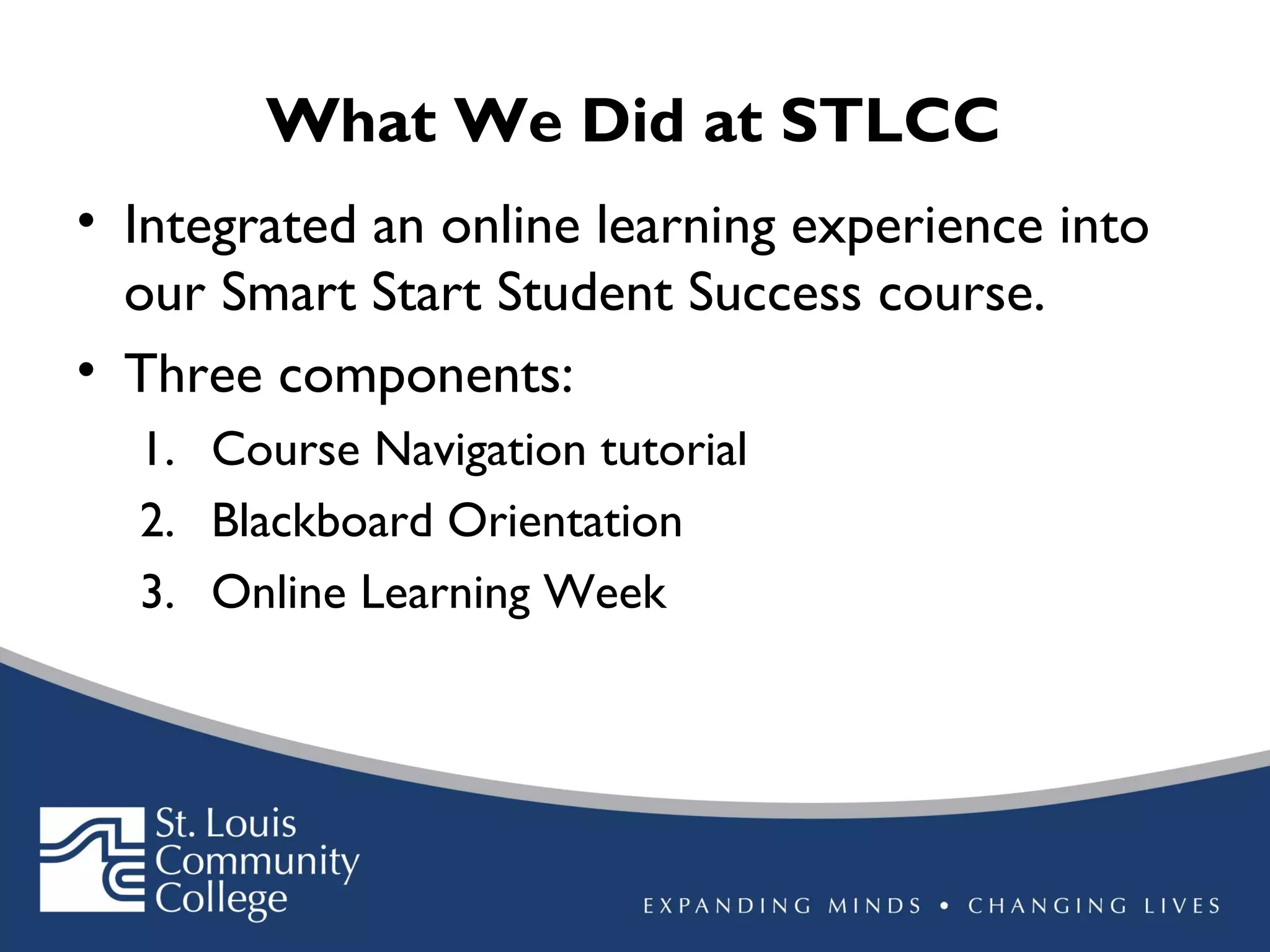 What We Did at STLCC

• Integrated an online learning experience into our Smart Start Student Success course.

• Three components:

1. Course Navigation tutorial
2. Blackboard Orientation
3. Online Learning Week

St. Louis Community College

EXPANDING MINDS • CHANGING LIVES